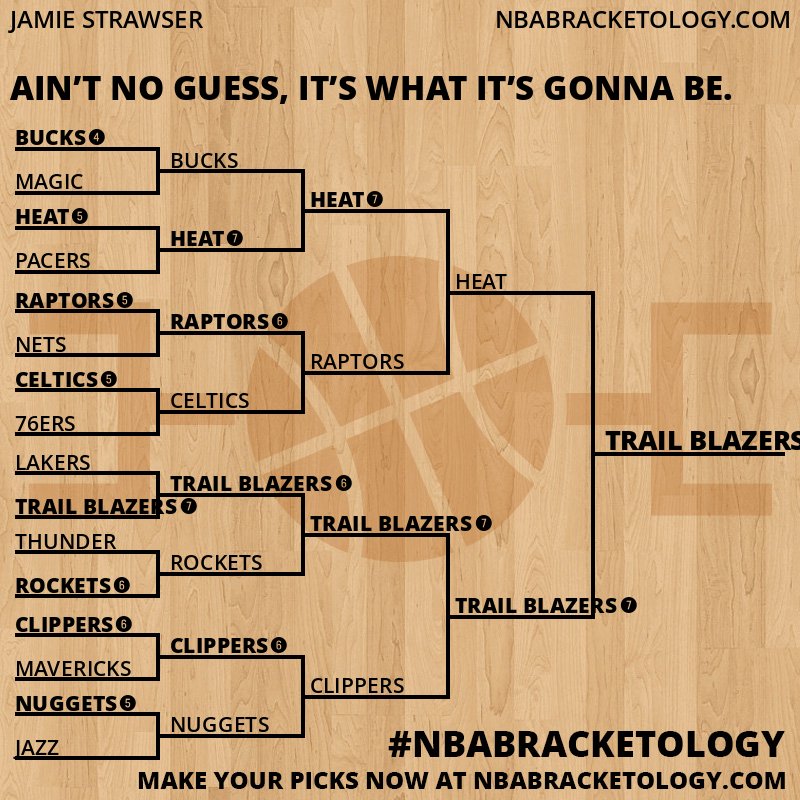 JAMIE STRAWSER
NBABRACKETOLOGY.COM

AIN'T NO GUESS, IT'S WHAT IT'S GONNA BE.

BUCKS 4
MAGIC
HEAT 5
PACERS
RAPTORS 5
NETS
CELTICS 5
76ERS
LAKERS
TRAIL BLAZERS 7
THUNDER
ROCKETS 6
CLIPPERS 6
MAVERICKS
NUGGETS 5
JAZZ

BUCKS
HEAT 7
RAPTORS 6
CELTICS
TRAIL BLAZERS 6
ROCKETS
CLIPPERS 6
NUGGETS

HEAT 7
RAPTORS
TRAIL BLAZERS 7
CLIPPERS

HEAT
TRAIL BLAZERS 7

TRAIL BLAZERS

#NBABRACKETOLOGY
MAKE YOUR PICKS NOW AT NBABRACKETOLOGY.COM